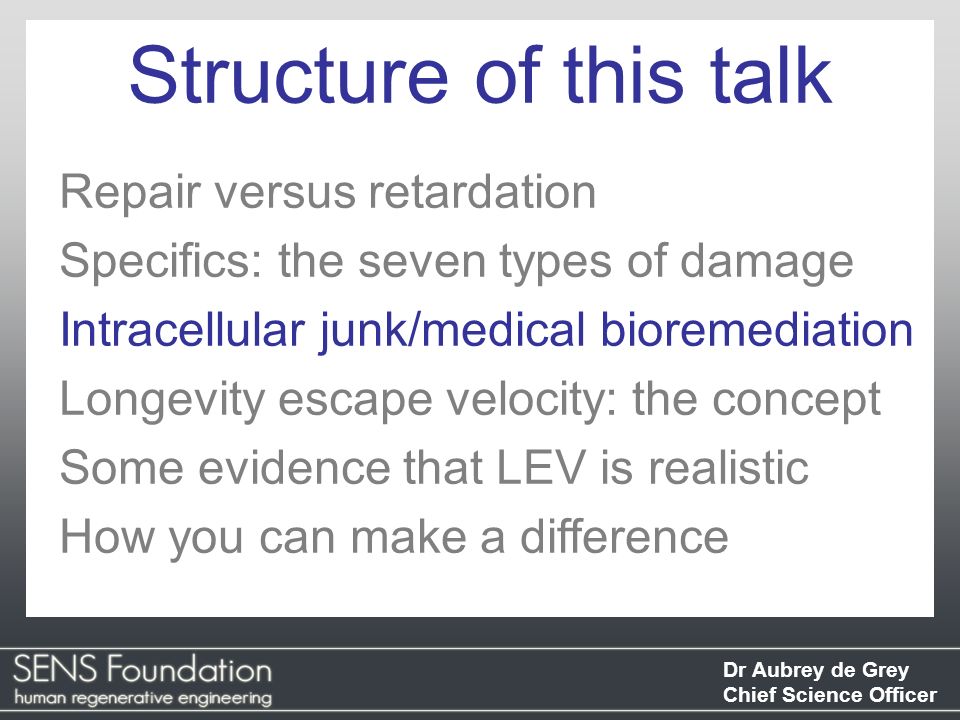 Structure of this talk

Repair versus retardation
Specifics: the seven types of damage
Intracellular junk/medical bioremediation
Longevity escape velocity: the concept
Some evidence that LEV is realistic
How you can make a difference

SENS Foundation
human regenerative engineering

Dr Aubrey de Grey
Chief Science Officer